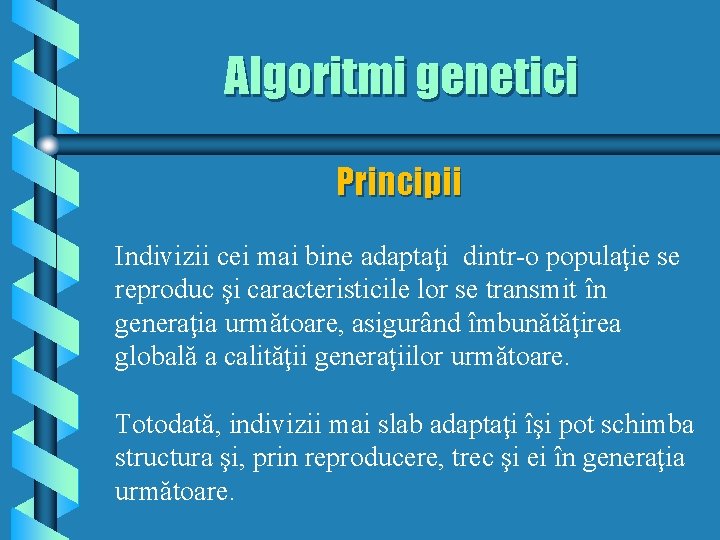 Algoritmi genetici

Principii

Indivizii cei mai bine adaptaţi dintr-o populaţie se reproduc şi caracteristicile lor se transmit în generaţia următoare, asigurând îmbunătăţirea globală a calităţii generaţiilor următoare.

Totodată, indivizii mai slab adaptaţi îşi pot schimba structura şi, prin reproducere, trec şi ei în generaţia următoare.